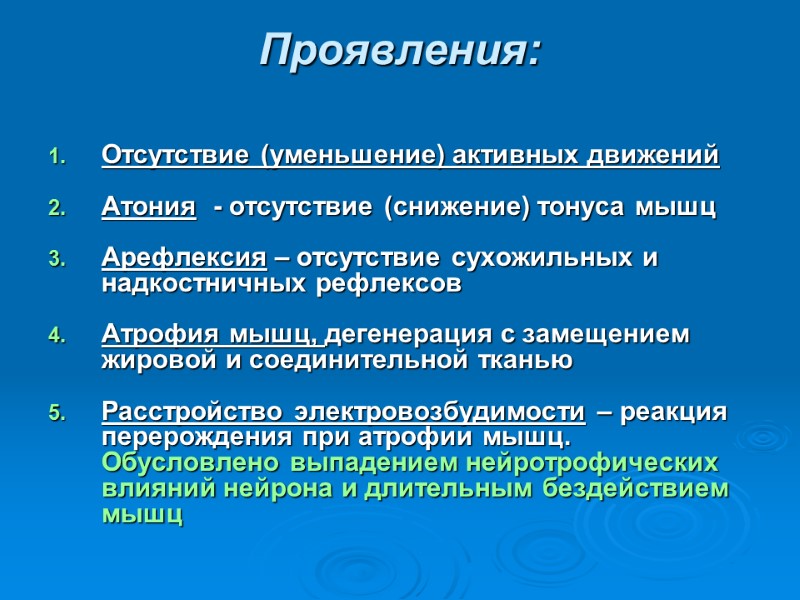 Проявления:

1. Отсутствие (уменьшение) активных движений

2. Атония - отсутствие (снижение) тонуса мышц

3. Арефлексия – отсутствие сухожильных и надкостничных рефлексов

4. Атрофия мышц, дегенерация с замещением жировой и соединительной тканью

5. Расстройство электровозбудимости – реакция перерождения при атрофии мышц. Обусловлено выпадением нейротрофических влияний нейрона и длительным бездействием мышц